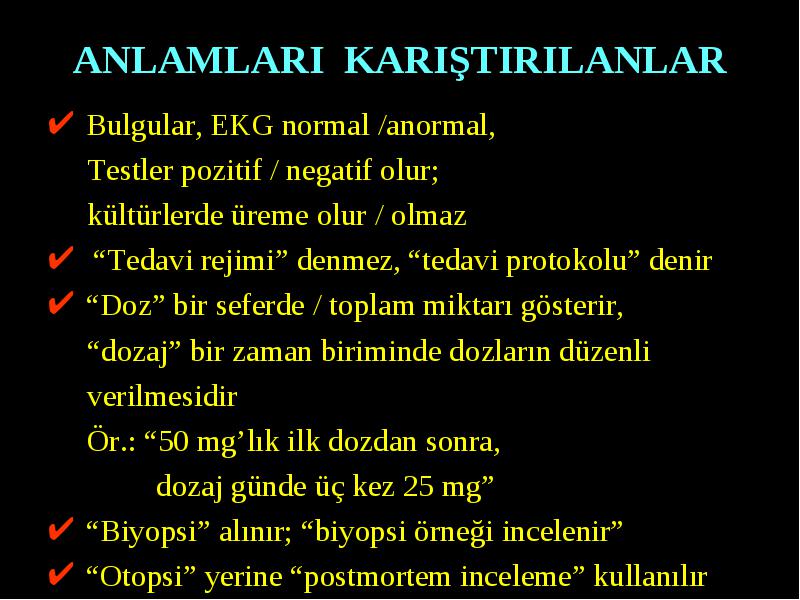 ANLAMLARI KARIŞTIRILANLAR

✔ Bulgular, EKG normal /anormal,
Testler pozitif / negatif olur;
kültürlerde üreme olur / olmaz

✔ “Tedavi rejimi” denmez, “tedavi protokolu” denir

✔ “Doz” bir seferde / toplam miktarı gösterir,
“dozaj” bir zaman biriminde dozların düzenli verilmesidir
Ör.: “50 mg’lık ilk dozdan sonra,
dozaj günde üç kez 25 mg”

✔ “Biyopsi” alınır; “biyopsi örneği incelenir”

✔ “Otopsi” yerine “postmortem inceleme” kullanılır